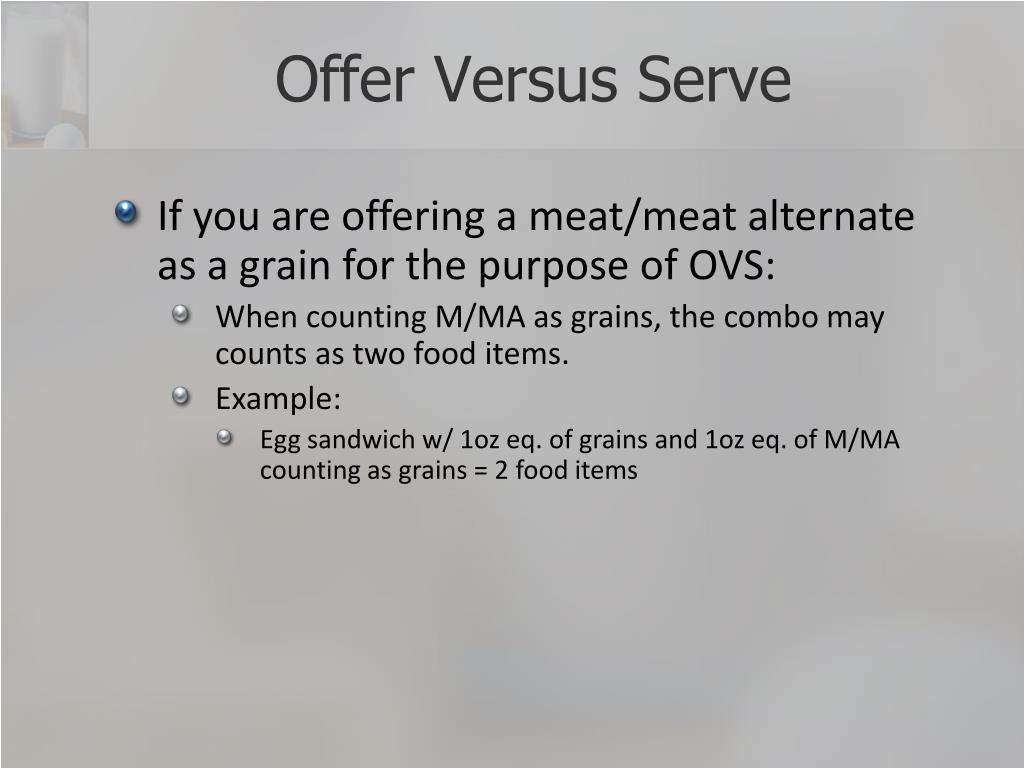 Offer Versus Serve

If you are offering a meat/meat alternate as a grain for the purpose of OVS:

When counting M/MA as grains, the combo may counts as two food items.

Example:

Egg sandwich w/ 1oz eq. of grains and 1oz eq. of M/MA counting as grains = 2 food items